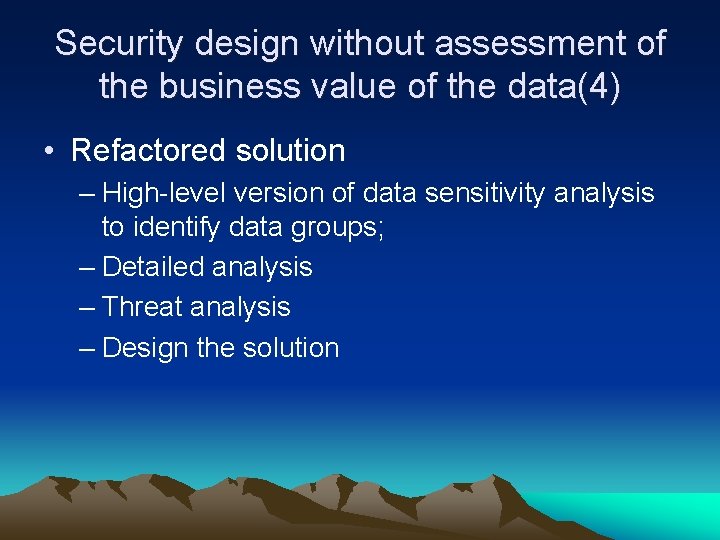 Security design without assessment of the business value of the data(4)

• Refactored solution
– High-level version of data sensitivity analysis to identify data groups;
– Detailed analysis
– Threat analysis
– Design the solution